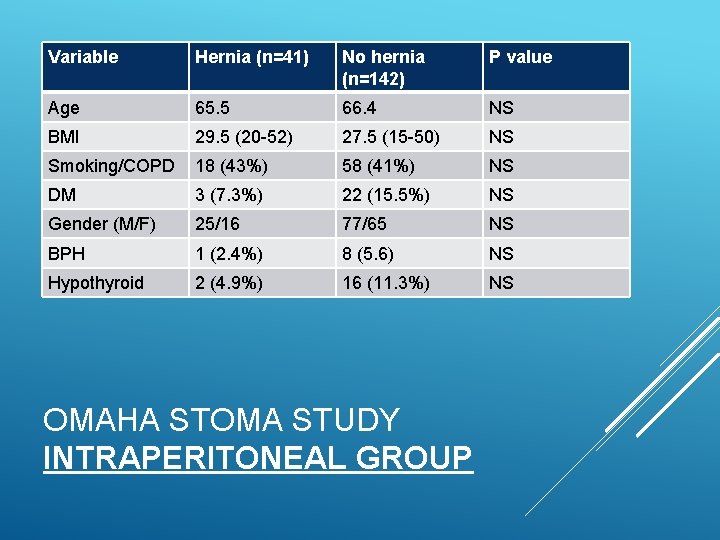 | Variable | Hernia (n=41) | No hernia (n=142) | P value |
|---|---|---|---|
| Age | 65.5 | 66.4 | NS |
| BMI | 29.5 (20-52) | 27.5 (15-50) | NS |
| Smoking/COPD | 18 (43%) | 58 (41%) | NS |
| DM | 3 (7.3%) | 22 (15.5%) | NS |
| Gender (M/F) | 25/16 | 77/65 | NS |
| BPH | 1 (2.4%) | 8 (5.6) | NS |
| Hypothyroid | 2 (4.9%) | 16 (11.3%) | NS |

OMAHA STOMA STUDY
INTRAPERITONEAL GROUP